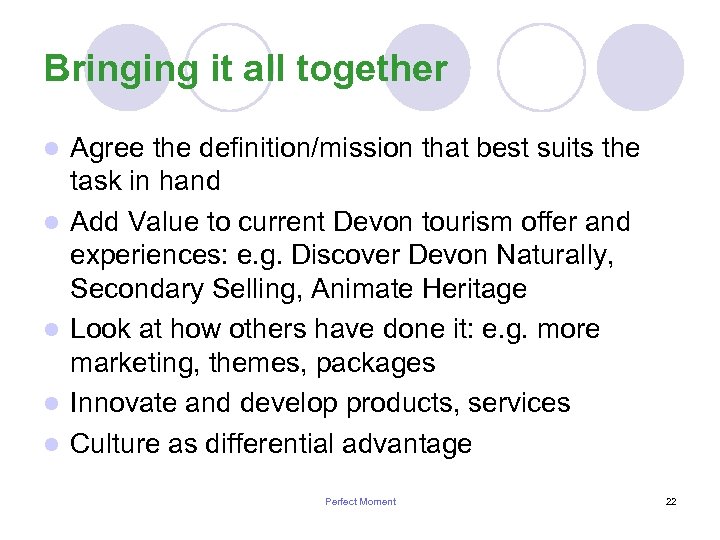 Bringing it all together

- Agree the definition/mission that best suits the task in hand
- Add Value to current Devon tourism offer and experiences: e.g. Discover Devon Naturally, Secondary Selling, Animate Heritage
- Look at how others have done it: e.g. more marketing, themes, packages
- Innovate and develop products, services
- Culture as differential advantage

Perfect Moment

22